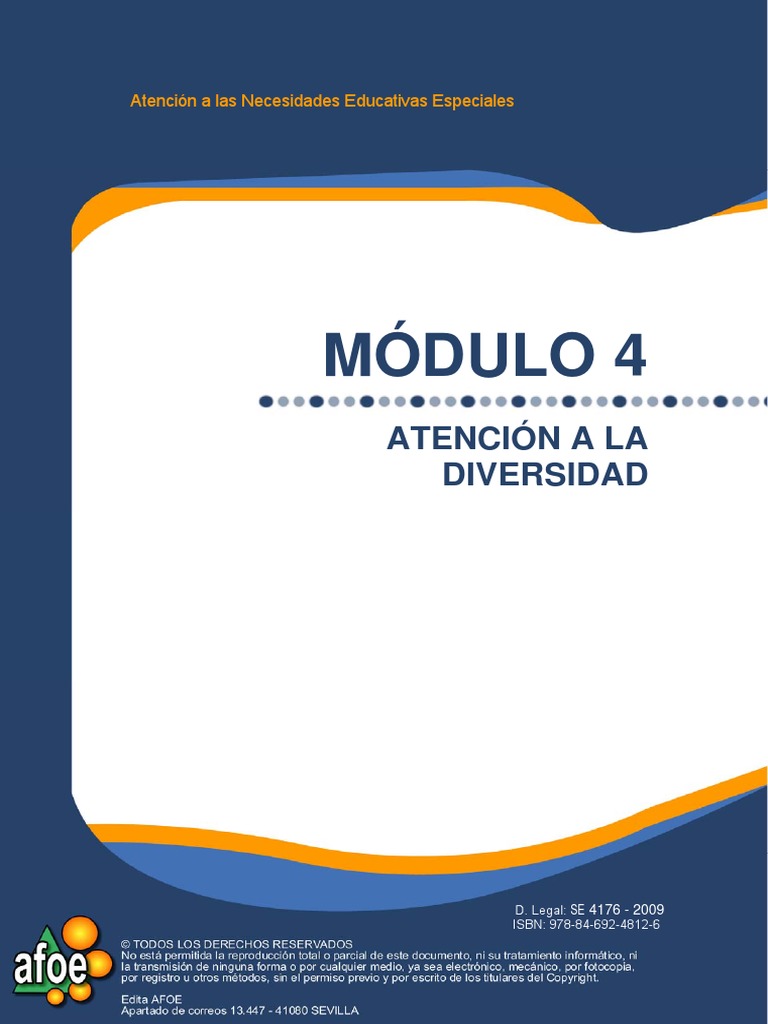 Atención a las Necesidades Educativas Especiales

MÓDULO 4

ATENCIÓN A LA DIVERSIDAD

D. Legal: SE 4176 - 2009
ISBN: 978-84-692-4812-6

afoe

© TODOS LOS DERECHOS RESERVADOS
No está permitida la reproducción total o parcial de este documento, ni su tratamiento informático, ni la transmisión de ninguna forma o por cualquier medio, ya sea electrónico, mecánico, por fotocopia, por registro u otros métodos, sin el permiso previo y por escrito de los titulares del Copyright.

Edita AFOE
Apartado de correos 13.447 - 41080 SEVILLA